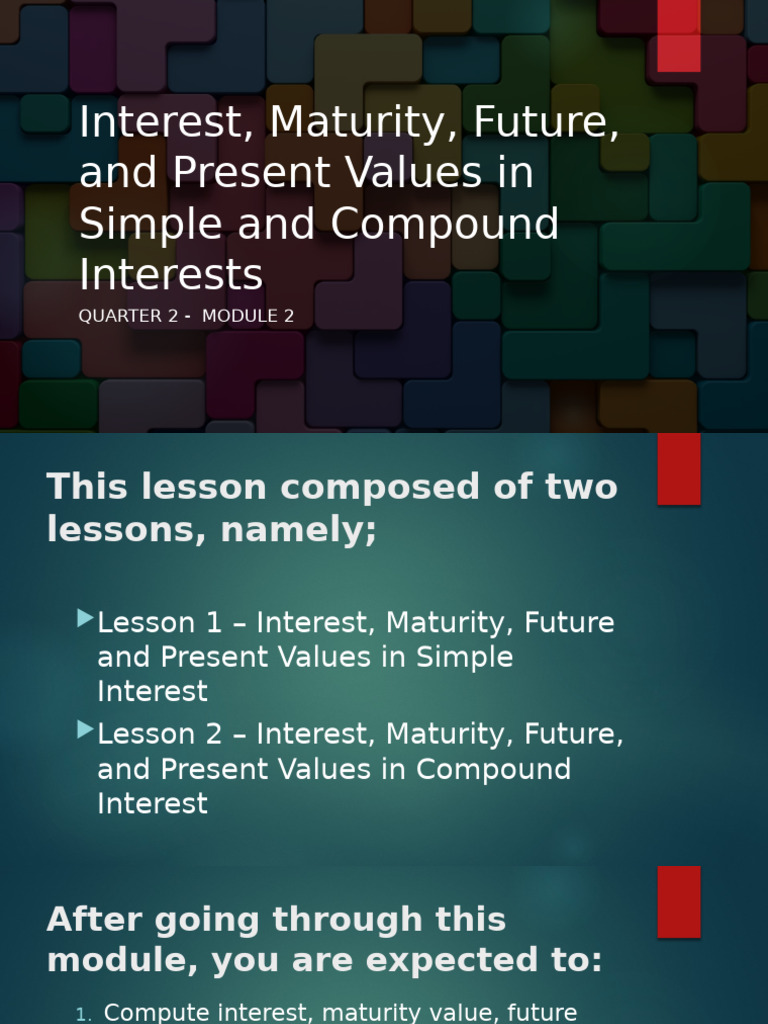 Interest, Maturity, Future, and Present Values in Simple and Compound Interests

QUARTER 2 - MODULE 2

This lesson composed of two lessons, namely;

Lesson 1 – Interest, Maturity, Future and Present Values in Simple Interest

Lesson 2 – Interest, Maturity, Future, and Present Values in Compound Interest

After going through this module, you are expected to:

1. Compute interest, maturity value, future